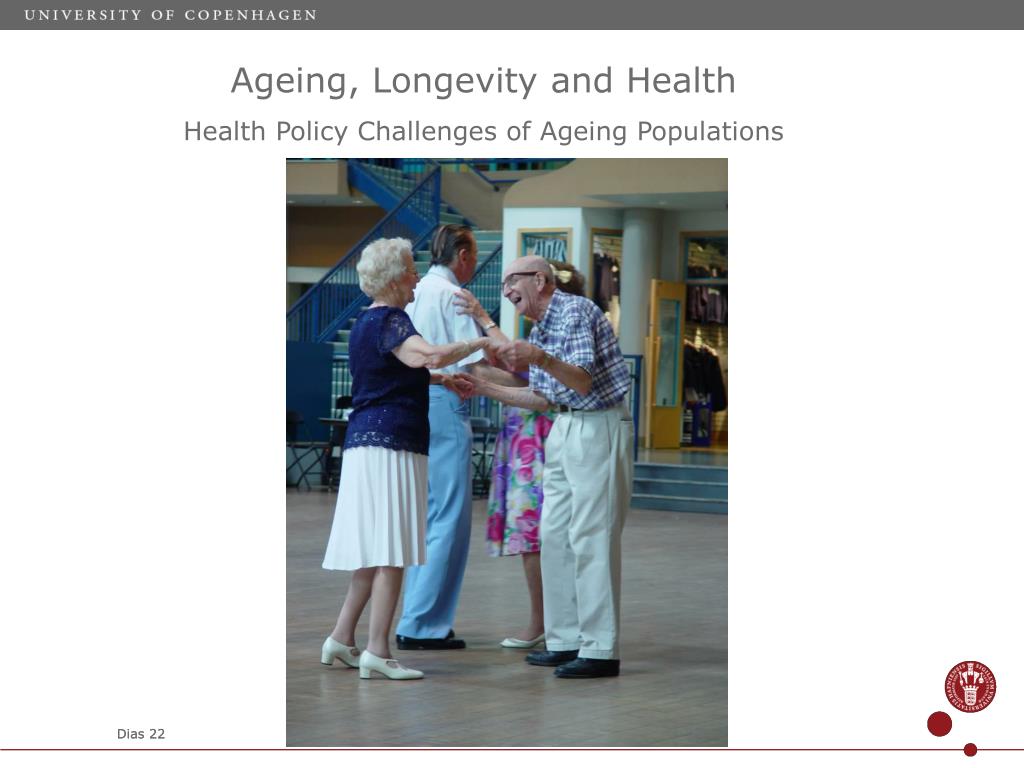 UNIVERSITY OF COPENHAGEN

Ageing, Longevity and Health

Health Policy Challenges of Ageing Populations

Dias 22